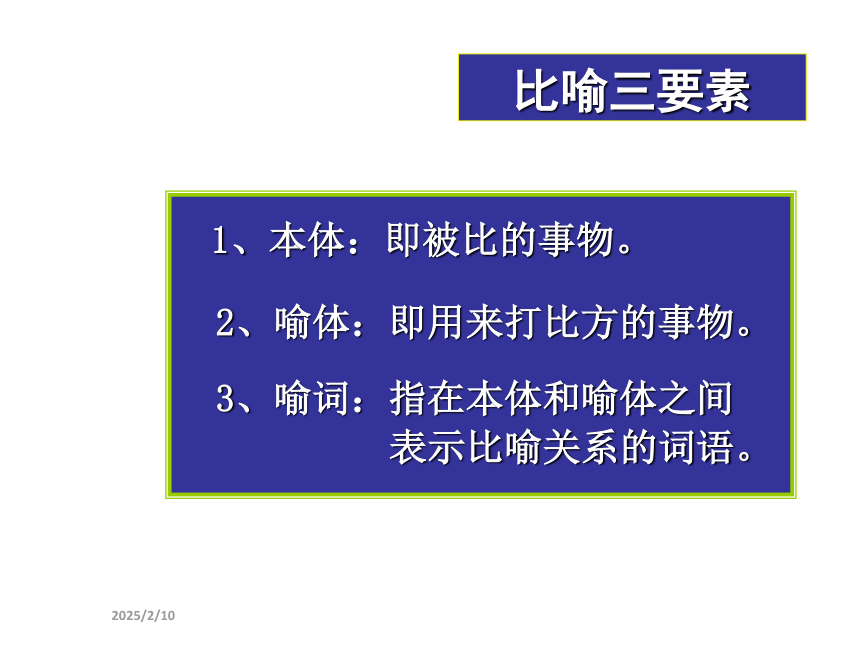 比喻三要素

1、本体：即被比的事物。

2、喻体：即用来打比方的事物。

3、喻词：指在本体和喻体之间表示比喻关系的词语。

2025/2/10